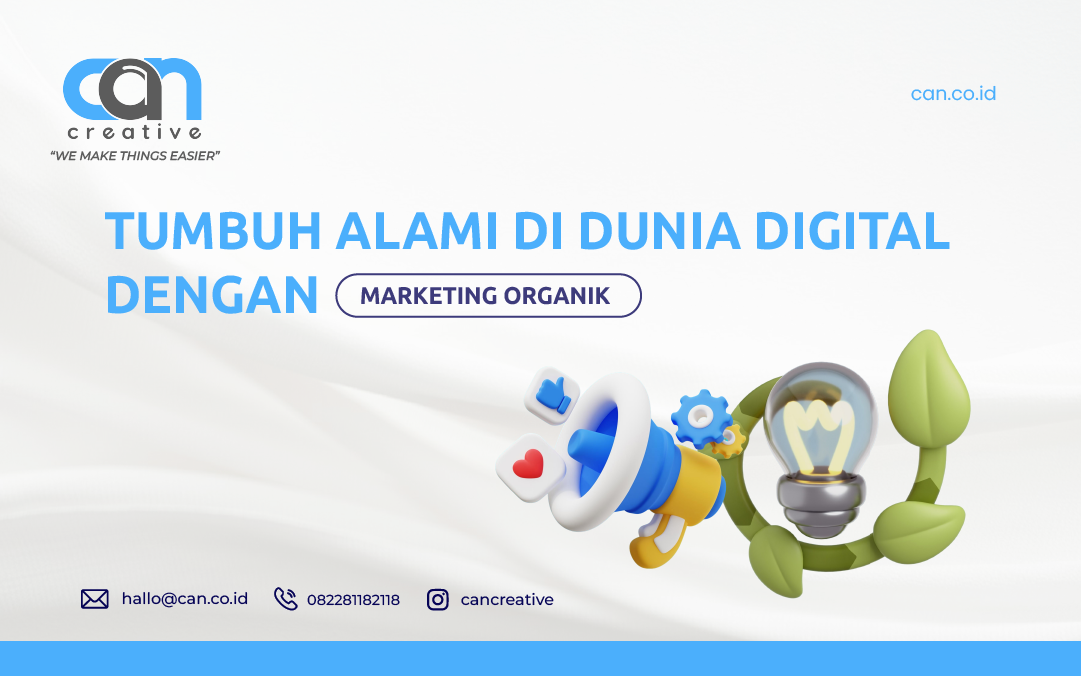 can creative
"WE MAKE THINGS EASIER"

can.co.id

TUMBUH ALAMI DI DUNIA DIGITAL DENGAN MARKETING ORGANIK

hallo@can.co.id 082281182118 cancreative